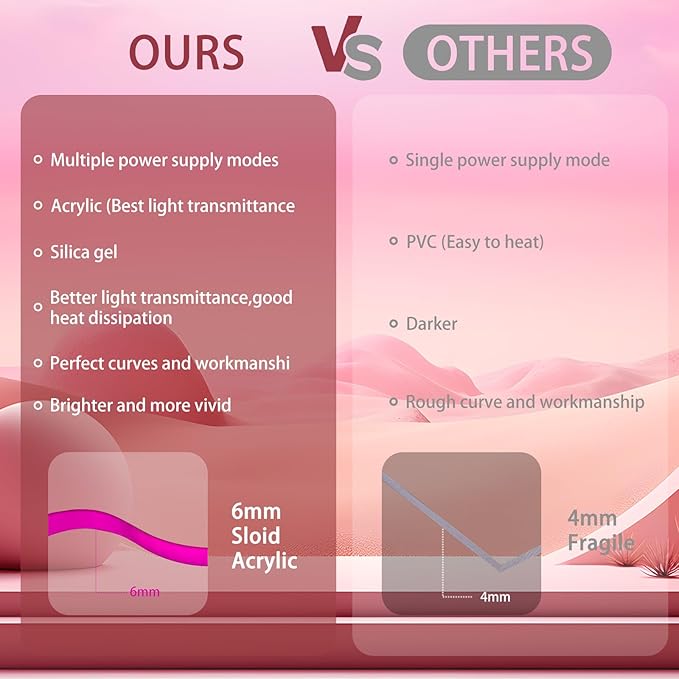 OURS VS OTHERS

Multiple power supply modes

Acrylic (Best light transmittance

Silica gel

Better light transmittance,good heat dissipation

Perfect curves and workmanshi

Brighter and more vivid

6mm

6mm Sloid Acrylic

Single power supply mode

PVC (Easy to heat)

Darker

Rough curve and workmanship

4mm

4mm Fragile